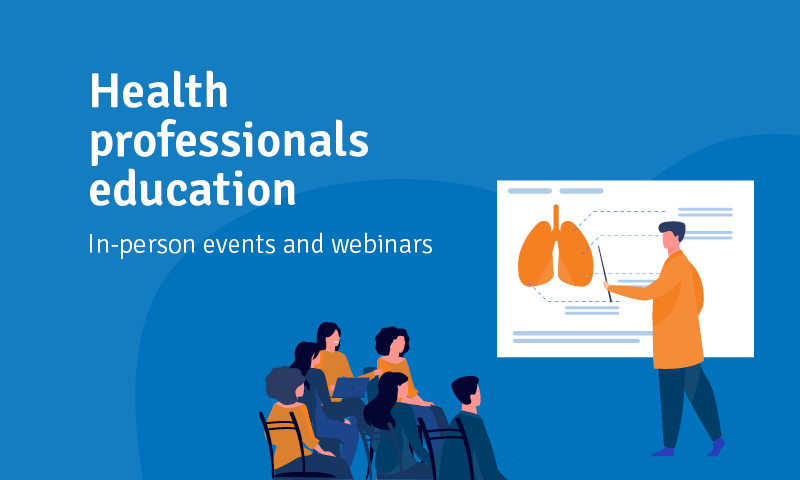 Health professionals education

In-person events and webinars